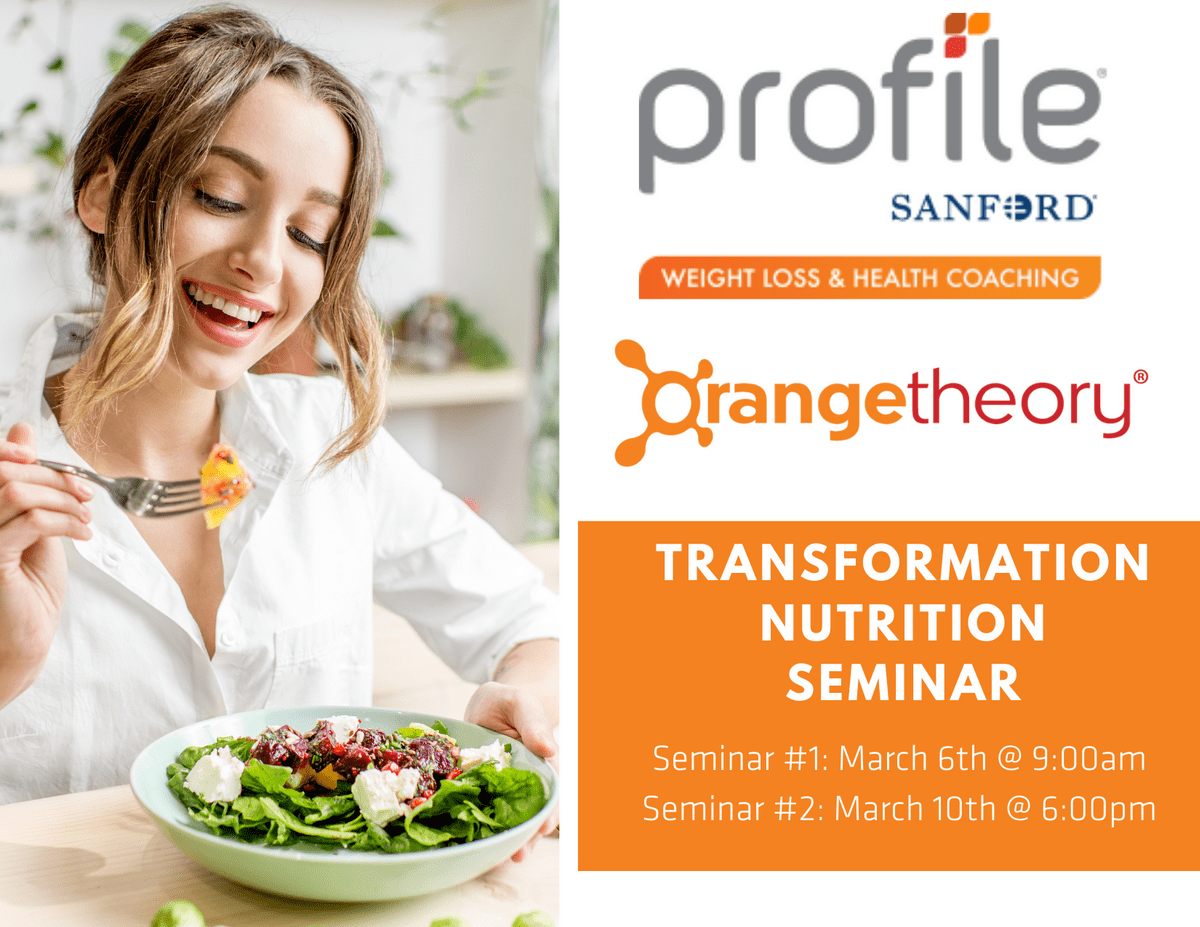 profile®
SANFORD®
WEIGHT LOSS & HEALTH COACHING

orangetheory®

TRANSFORMATION NUTRITION SEMINAR

Seminar #1: March 6th @ 9:00am
Seminar #2: March 10th @ 6:00pm